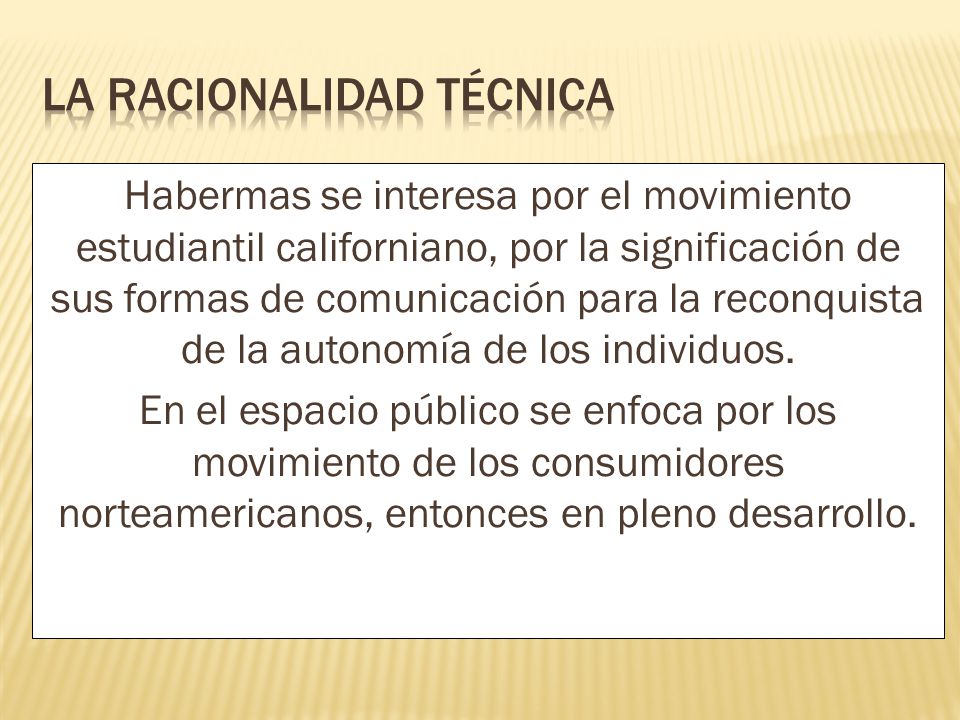 LA RACIONALIDAD TÉCNICA

Habermas se interesa por el movimiento estudiantil californiano, por la significación de sus formas de comunicación para la reconquista de la autonomía de los individuos.

En el espacio público se enfoca por los movimiento de los consumidores norteamericanos, entonces en pleno desarrollo.